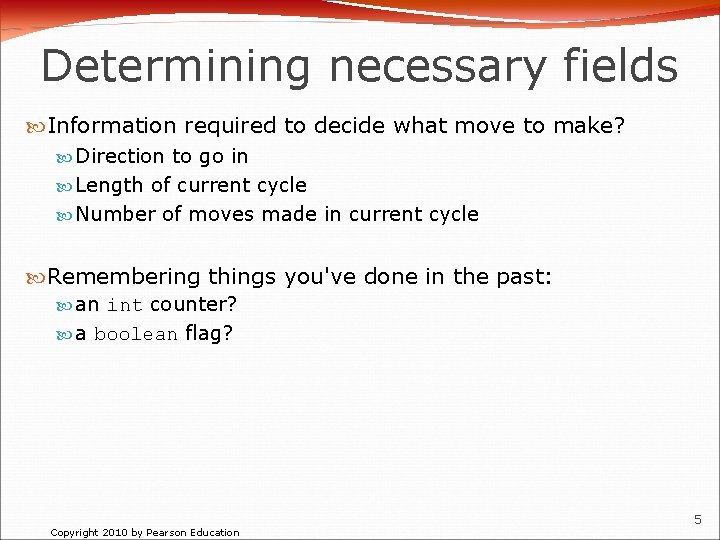 Determining necessary fields

Information required to decide what move to make?

Direction to go in

Length of current cycle

Number of moves made in current cycle

Remembering things you've done in the past:

an int counter?

a boolean flag?

5

Copyright 2010 by Pearson Education